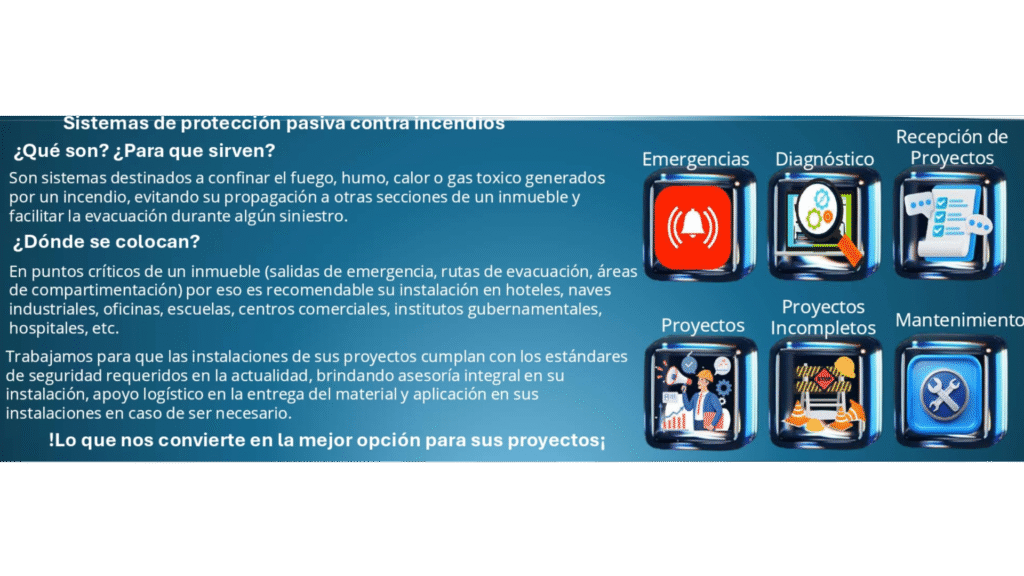 Sistemas de protección pasiva contra incendios

¿Qué son? ¿Para que sirven?

Son sistemas destinados a confinar el fuego, humo, calor o gas toxico generados por un incendio, evitando su propagación a otras secciones de un inmueble y facilitar la evacuación durante algún siniestro.

¿Dónde se colocan?

En puntos críticos de un inmueble (salidas de emergencia, rutas de evacuación, áreas de compartimentación) por eso es recomendable su instalación en hoteles, naves industriales, oficinas, escuelas, centros comerciales, institutos gubernamentales, hospitales, etc.

Trabajamos para que las instalaciones de sus proyectos cumplan con los estándares de seguridad requeridos en la actualidad, brindando asesoría integral en su instalación, apoyo logístico en la entrega del material y aplicación en sus instalaciones en caso de ser necesario.

!Lo que nos convierte en la mejor opción para sus proyectos¡

Emergencias

Diagnóstico

Recepción de Proyectos

Proyectos

Proyectos Incompletos

Mantenimiento